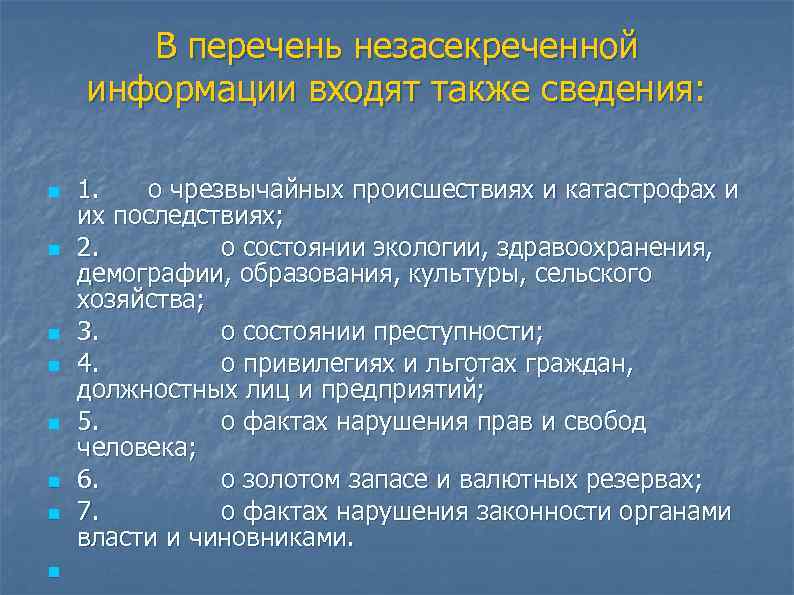 В перечень незасекреченной информации входят также сведения:

1. о чрезвычайных происшествиях и катастрофах и их последствиях;
2. о состоянии экологии, здравоохранения, демографии, образования, культуры, сельского хозяйства;
3. о состоянии преступности;
4. о привилегиях и льготах граждан, должностных лиц и предприятий;
5. о фактах нарушения прав и свобод человека;
6. о золотом запасе и валютных резервах;
7. о фактах нарушения законности органами власти и чиновниками.